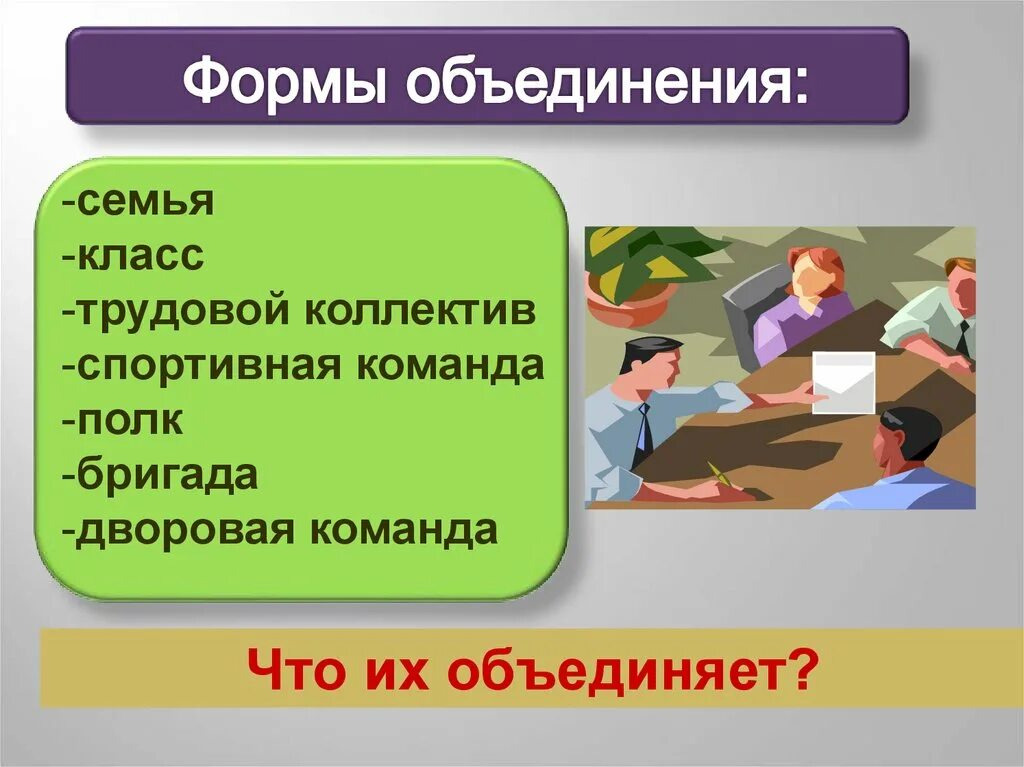 Формы объединения:

-семья
-класс
-трудовой коллектив
-спортивная команда
-полк
-бригада
-дворовая команда

Что их объединяет?